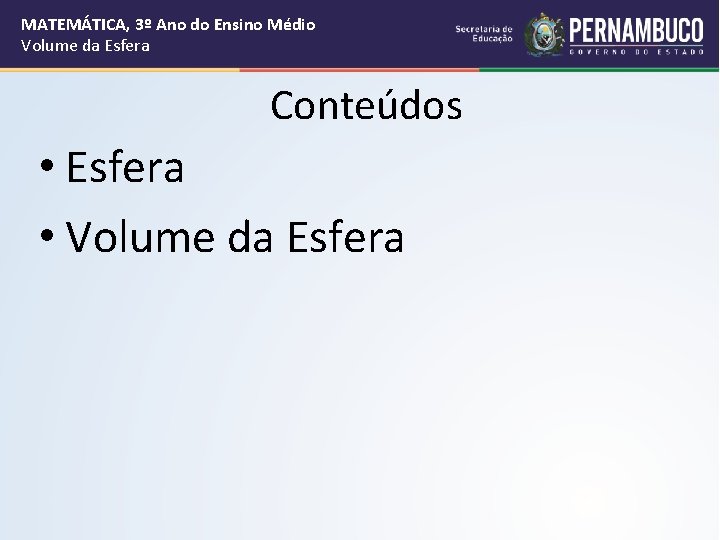 MATEMÁTICA, 3º Ano do Ensino Médio
Volume da Esfera

Secretaria de Educação

PERNAMBUCO
GOVERNO DO ESTADO

Conteúdos

• Esfera
• Volume da Esfera